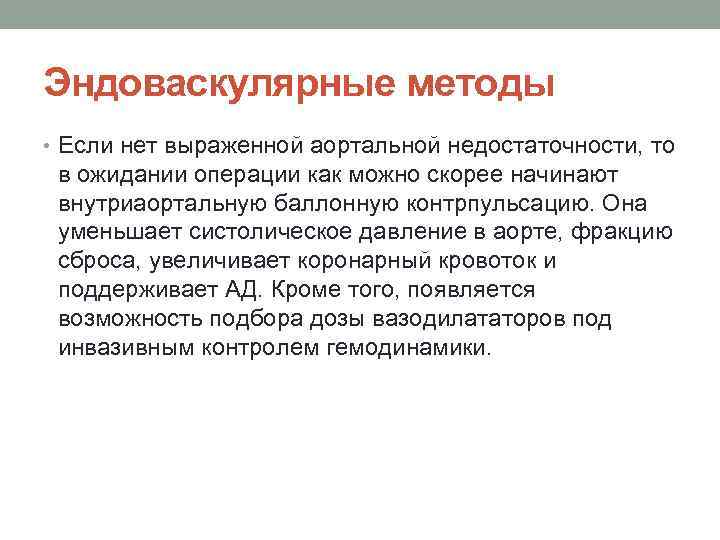 Эндоваскулярные методы

• Если нет выраженной аортальной недостаточности, то в ожидании операции как можно скорее начинают внутриаортальную баллонную контрпульсацию. Она уменьшает систолическое давление в аорте, фракцию сброса, увеличивает коронарный кровоток и поддерживает АД. Кроме того, появляется возможность подбора дозы вазодилататоров под инвазивным контролем гемодинамики.